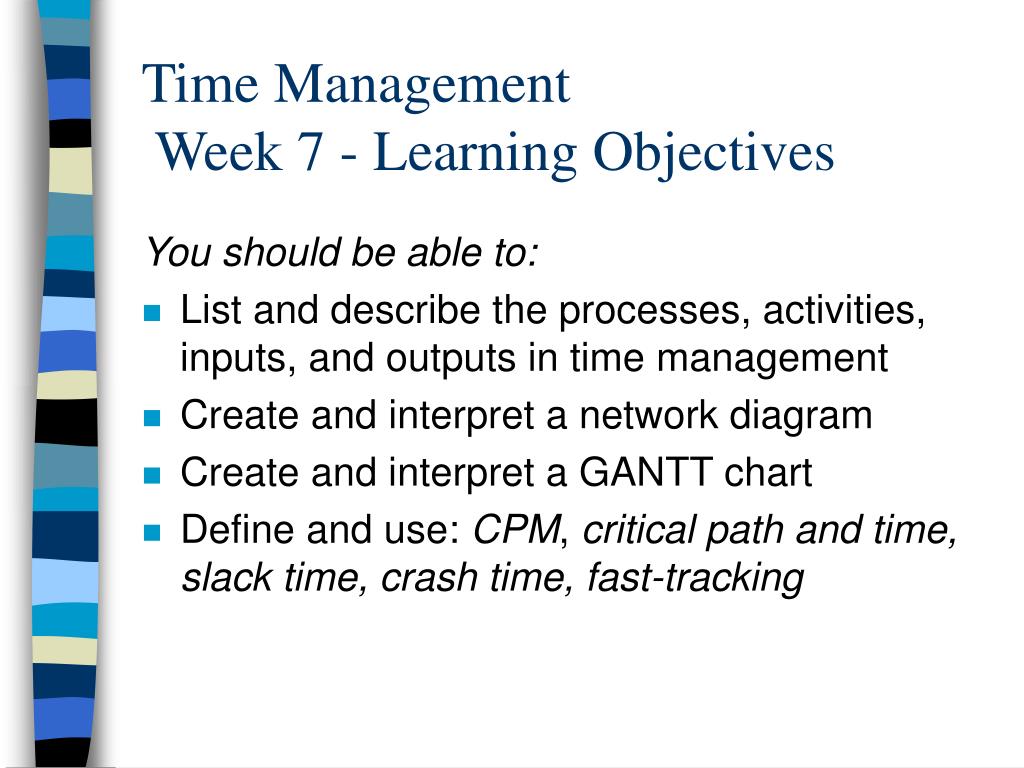 Time Management
Week 7 - Learning Objectives

You should be able to:

- List and describe the processes, activities, inputs, and outputs in time management
- Create and interpret a network diagram
- Create and interpret a GANTT chart
- Define and use: CPM, critical path and time, slack time, crash time, fast-tracking